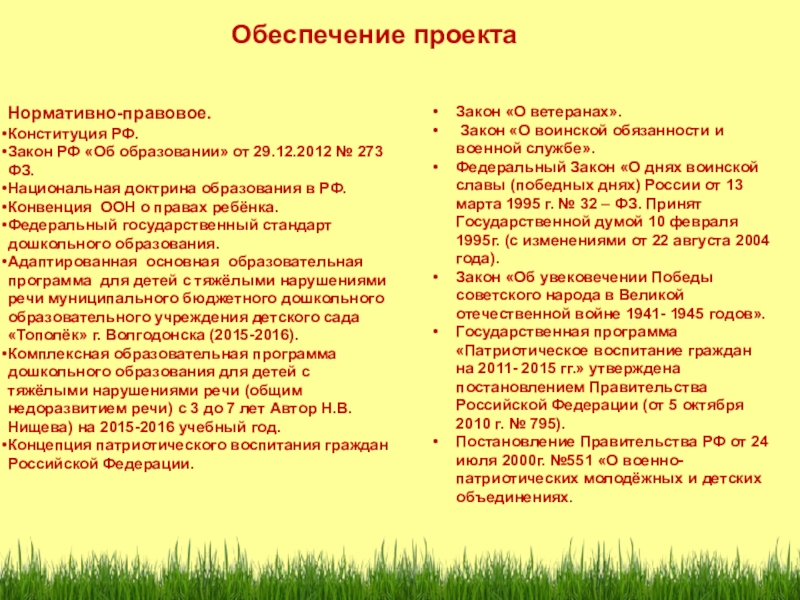 Обеспечение проекта

Нормативно-правовое.
•Конституция РФ.
•Закон РФ «Об образовании» от 29.12.2012 № 273 ФЗ.
•Национальная доктрина образования в РФ.
•Конвенция ООН о правах ребёнка.
•Федеральный государственный стандарт дошкольного образования.
•Адаптированная основная образовательная программа для детей с тяжёлыми нарушениями речи муниципального бюджетного дошкольного образовательного учреждения детского сада «Тополёк» г. Волгодонска (2015-2016).
•Комплексная образовательная программа дошкольного образования для детей с тяжёлыми нарушениями речи (общим недоразвитием речи) с 3 до 7 лет Автор Н.В. Нищева) на 2015-2016 учебный год.
•Концепция патриотического воспитания граждан Российской Федерации.

• Закон «О ветеранах».
• Закон «О воинской обязанности и военной службе».
• Федеральный Закон «О днях воинской славы (победных днях) России от 13 марта 1995 г. № 32 – ФЗ. Принят Государственной думой 10 февраля 1995г. (с изменениями от 22 августа 2004 года).
• Закон «Об увековечении Победы советского народа в Великой отечественной войне 1941- 1945 годов».
• Государственная программа «Патриотическое воспитание граждан на 2011- 2015 гг.» утверждена постановлением Правительства Российской Федерации (от 5 октября 2010 г. № 795).
• Постановление Правительства РФ от 24 июля 2000г. №551 «О военно-патриотических молодёжных и детских объединениях.